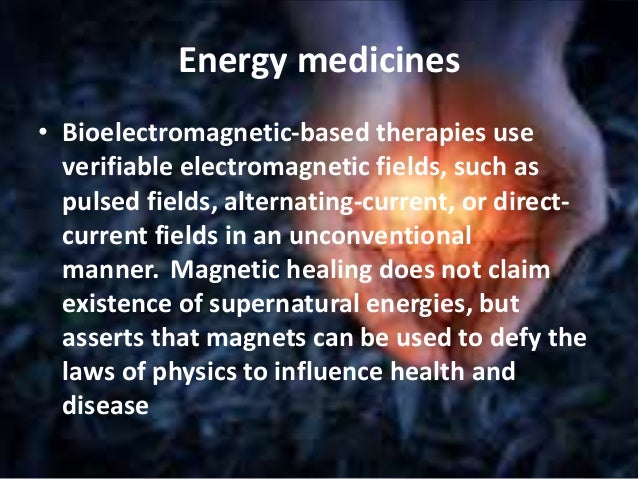 Energy medicines

• Bioelectromagnetic-based therapies use verifiable electromagnetic fields, such as pulsed fields, alternating-current, or direct-current fields in an unconventional manner.  Magnetic healing does not claim existence of supernatural energies, but asserts that magnets can be used to defy the laws of physics to influence health and disease